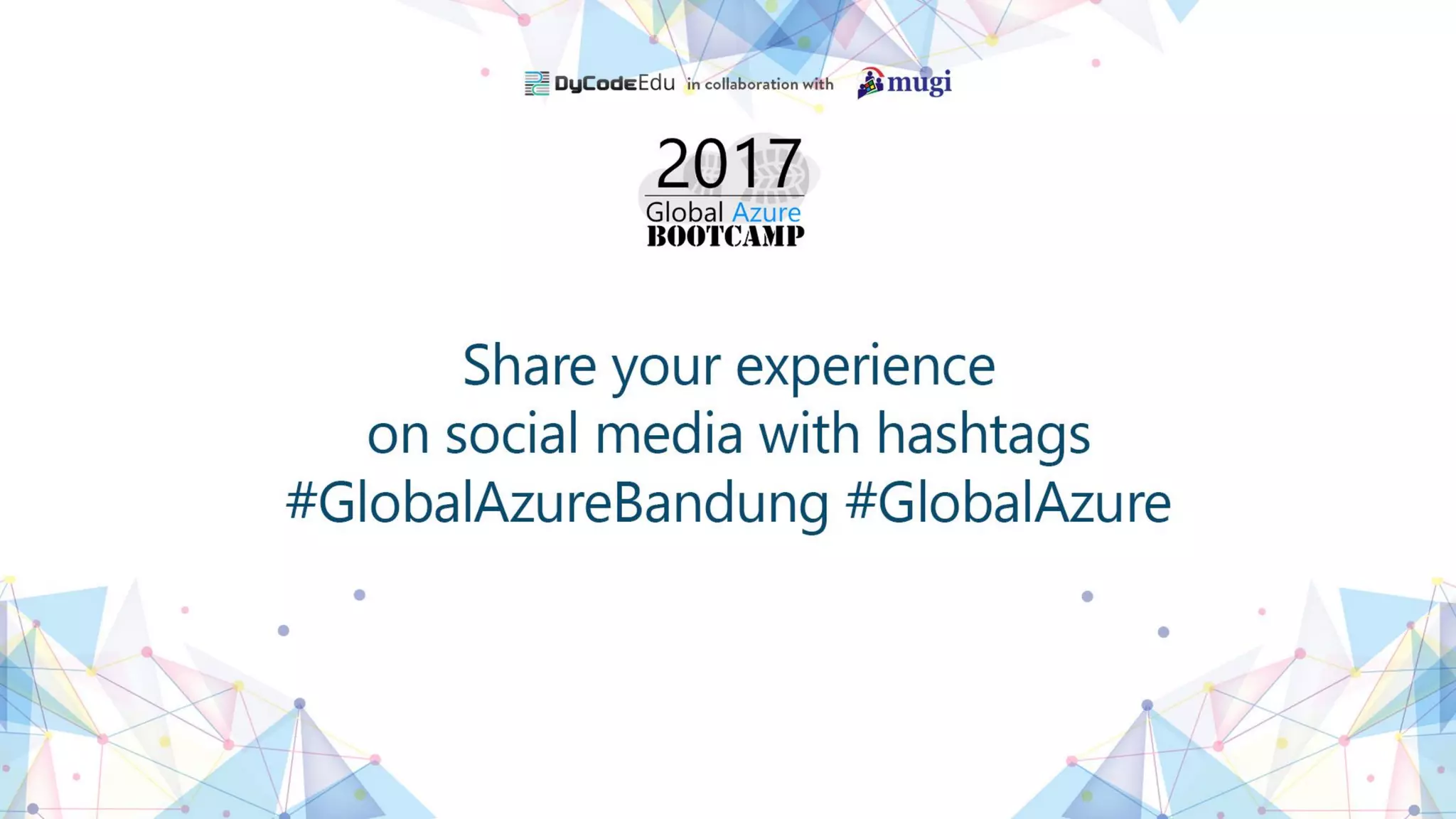 DyCodeEdu in collaboration with mugi

2017
Global Azure
BOOTCAMP

Share your experience
on social media with hashtags
#GlobalAzureBandung #GlobalAzure